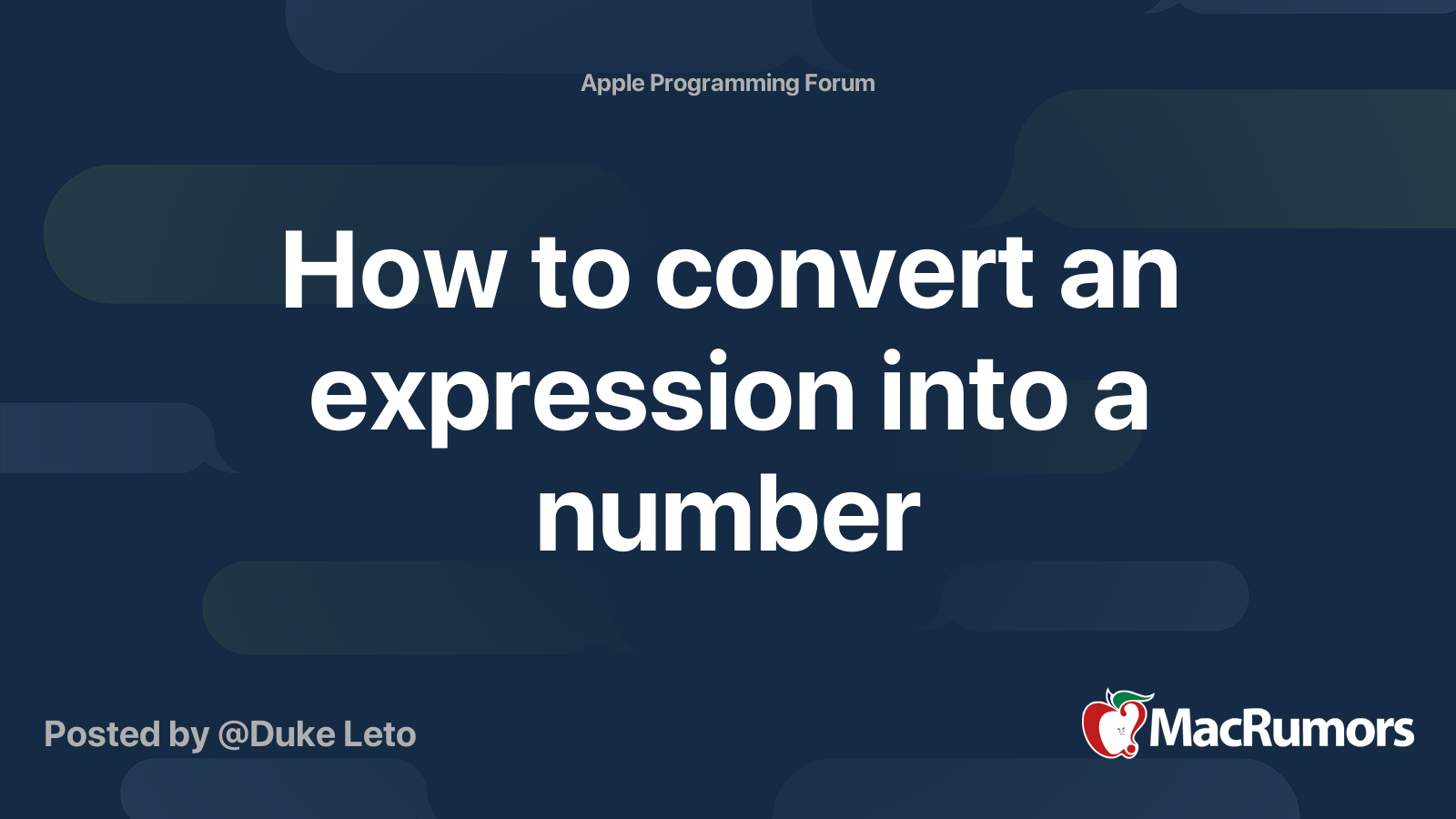 Apple Programming Forum

How to convert an expression into a number

Posted by @Duke Leto

MacRumors